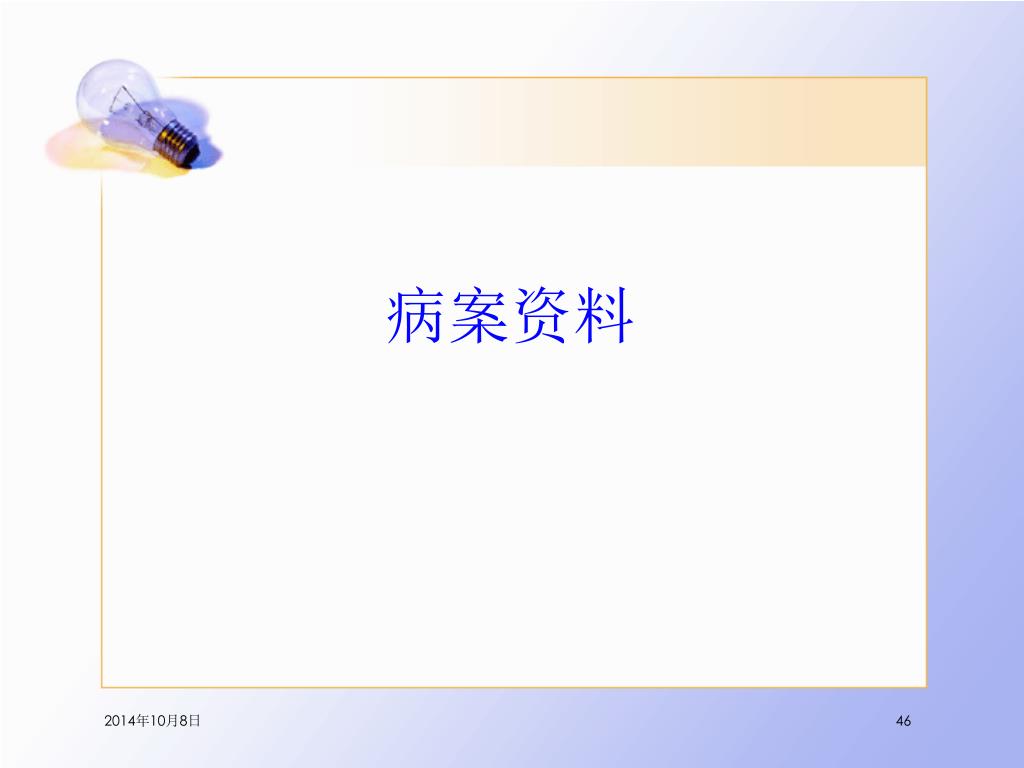 病案资料

2014年10月8日

46